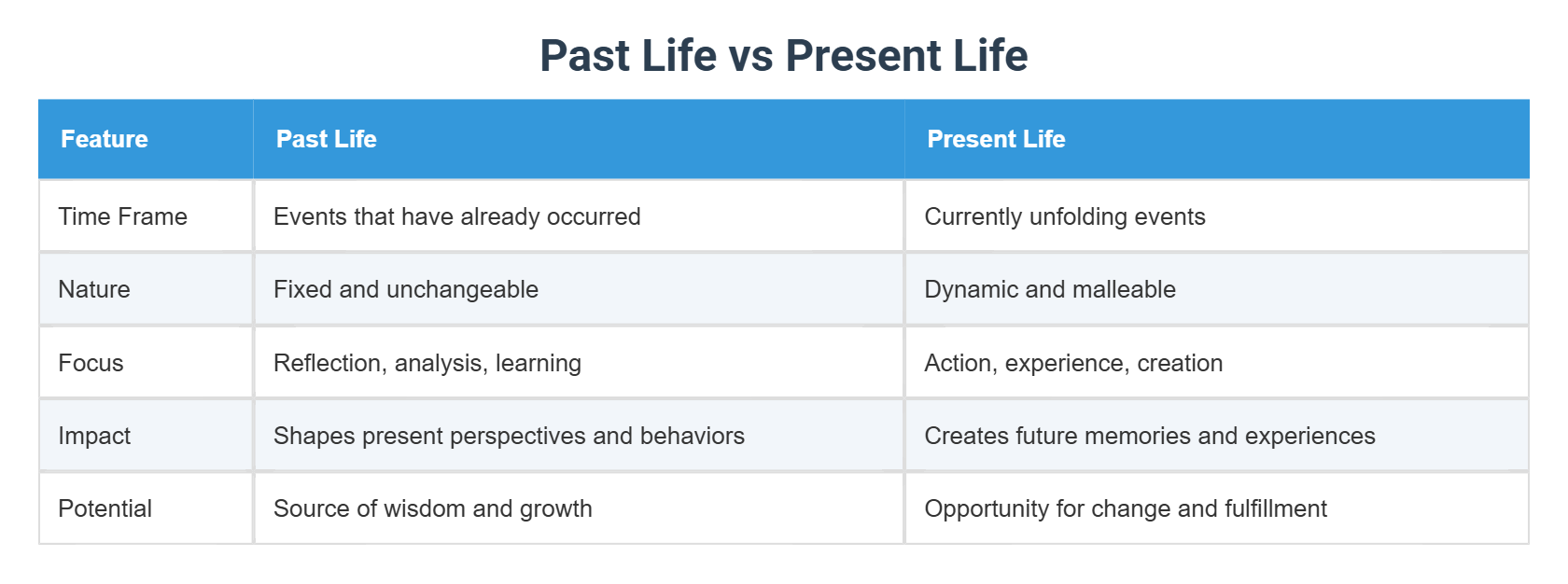 Past Life vs Present Life

| Feature | Past Life | Present Life |
|---|---|---|
| Time Frame | Events that have already occurred | Currently unfolding events |
| Nature | Fixed and unchangeable | Dynamic and malleable |
| Focus | Reflection, analysis, learning | Action, experience, creation |
| Impact | Shapes present perspectives and behaviors | Creates future memories and experiences |
| Potential | Source of wisdom and growth | Opportunity for change and fulfillment |